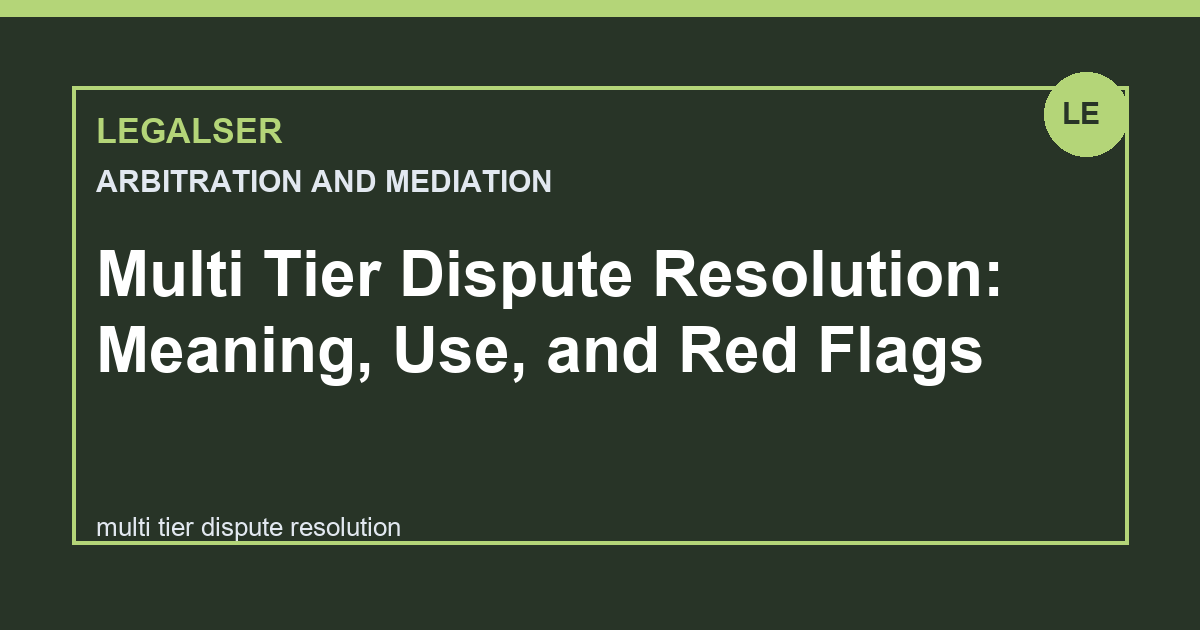 LEGALSER

LE

ARBITRATION AND MEDIATION

Multi Tier Dispute Resolution: Meaning, Use, and Red Flags

multi tier dispute resolution